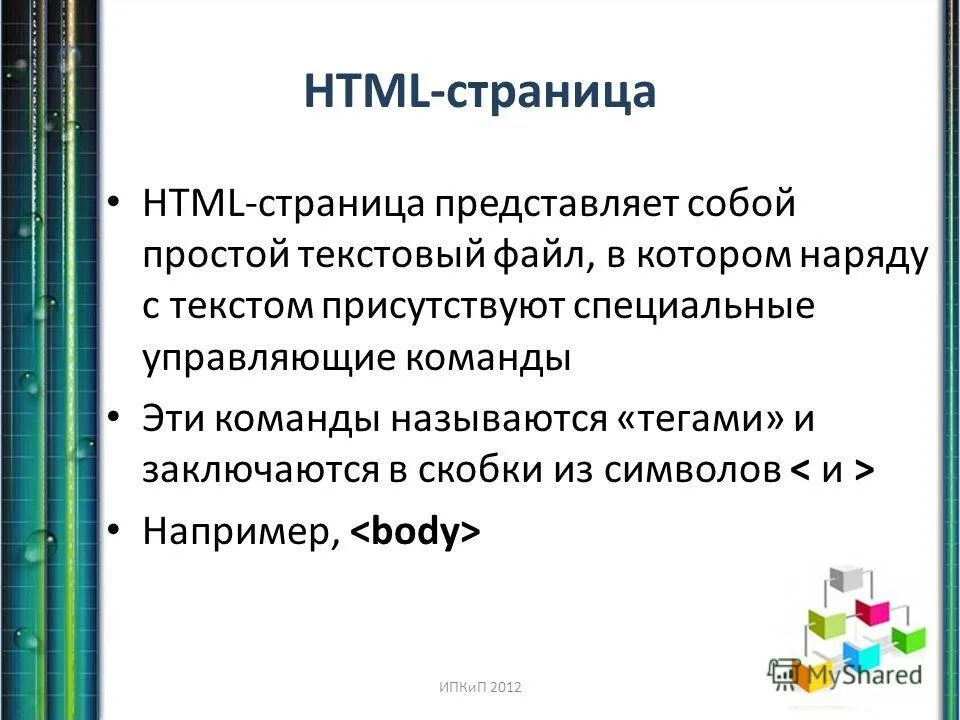 HTML-страница

• HTML-страница представляет собой простой текстовый файл, в котором наряду с текстом присутствуют специальные управляющие команды

• Эти команды называются «тегами» и заключаются в скобки из символов < и >

• Например, <body>

ИПКиП 2012

MyShared